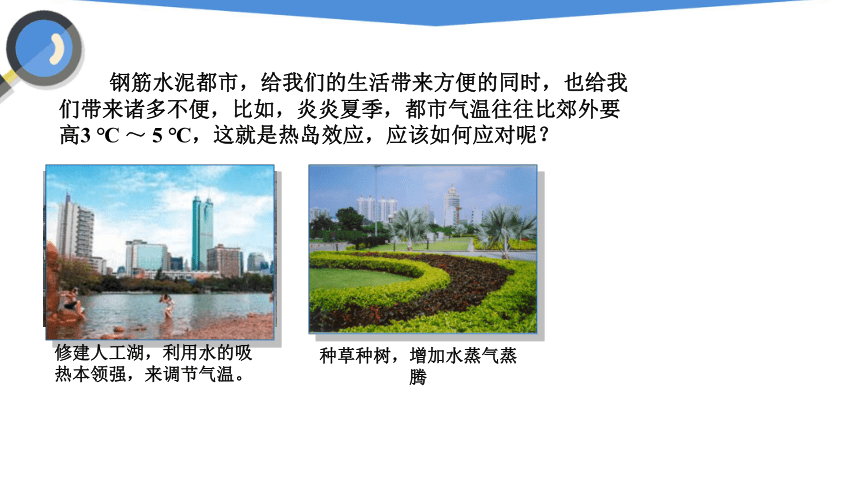 钢筋水泥都市，给我们的生活带来方便的同时，也给我们带来诸多不便，比如，炎炎夏季，都市气温往往比郊外要高3 ℃ ～ 5 ℃，这就是热岛效应，应该如何应对呢？

修建人工湖，利用水的吸热本领强，来调节气温。

种草种树，增加水蒸气蒸腾